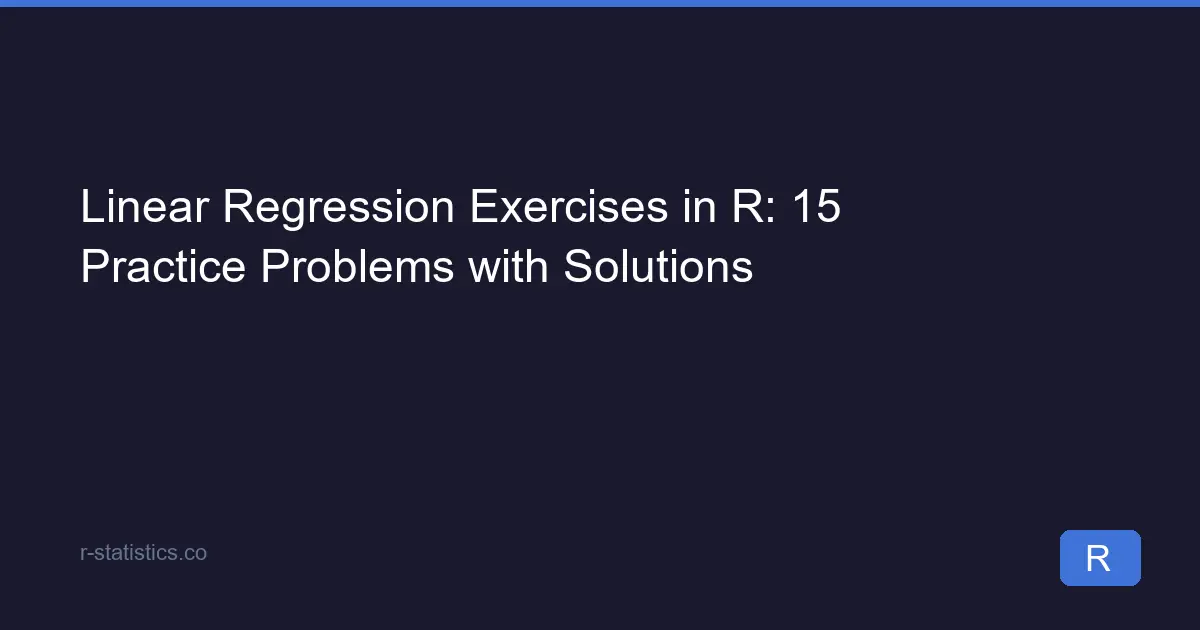 Linear Regression Exercises in R: 15 Practice Problems with Solutions

r-statistics.co

R